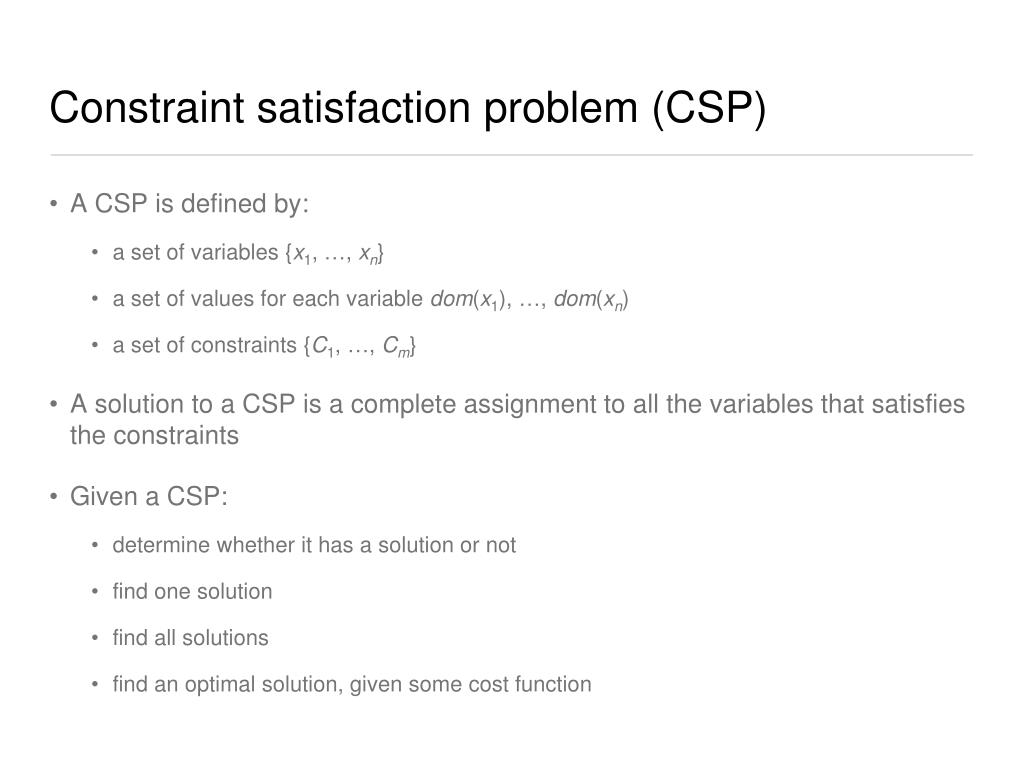 Constraint satisfaction problem (CSP)

• A CSP is defined by:
  • a set of variables $\{x_1, \ldots, x_n\}$
  • a set of values for each variable $dom(x_1), \ldots, dom(x_n)$
  • a set of constraints $\{C_1, \ldots, C_m\}$

• A solution to a CSP is a complete assignment to all the variables that satisfies the constraints

• Given a CSP:
  • determine whether it has a solution or not
  • find one solution
  • find all solutions
  • find an optimal solution, given some cost function